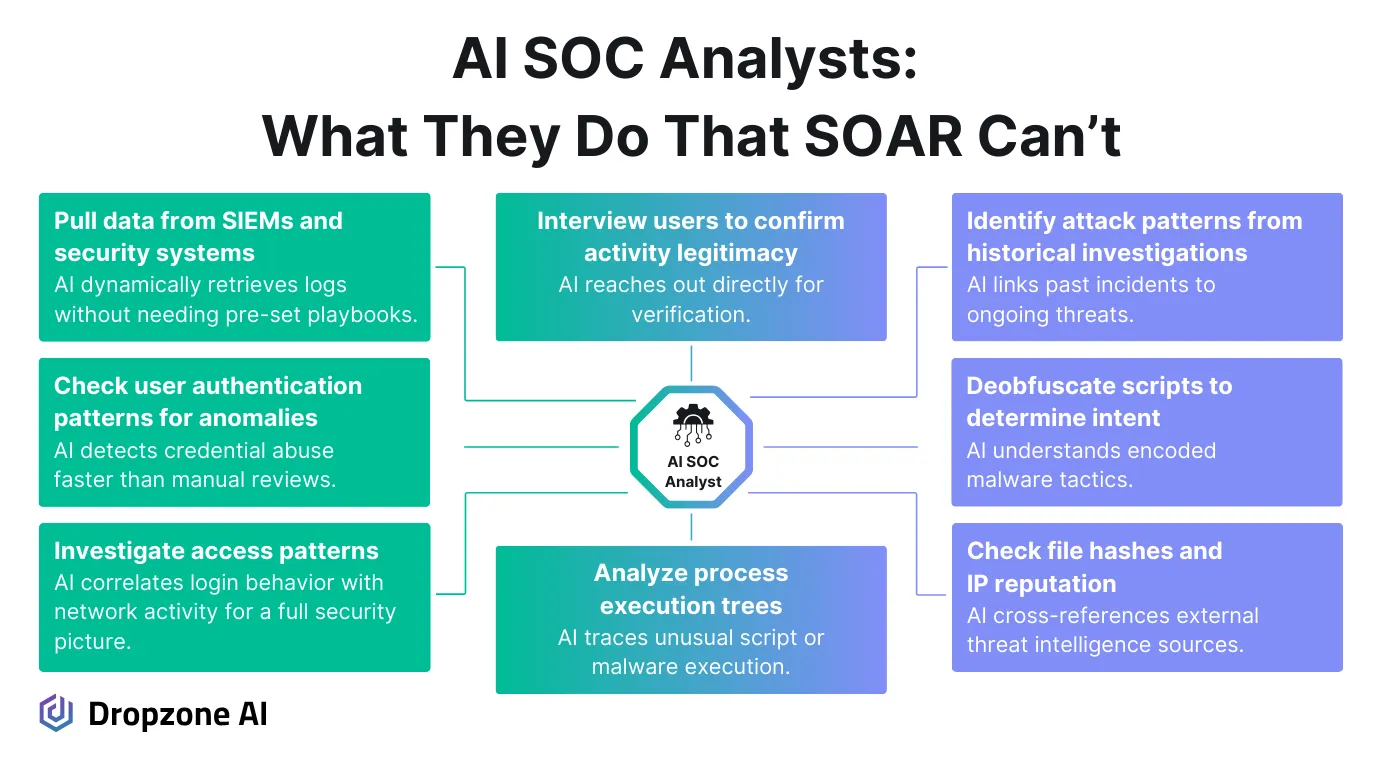 AI SOC Analysts:
What They Do That SOAR Can't

Pull data from SIEMs and security systems
AI dynamically retrieves logs without needing pre-set playbooks.

Check user authentication patterns for anomalies
AI detects credential abuse faster than manual reviews.

Investigate access patterns
AI correlates login behavior with network activity for a full security picture.

Interview users to confirm activity legitimacy
AI reaches out directly for verification.

AI SOC Analyst

Analyze process execution trees
AI traces unusual script or malware execution.

Identify attack patterns from historical investigations
AI links past incidents to ongoing threats.

Deobfuscate scripts to determine intent
AI understands encoded malware tactics.

Check file hashes and IP reputation
AI cross-references external threat intelligence sources.

Dropzone AI